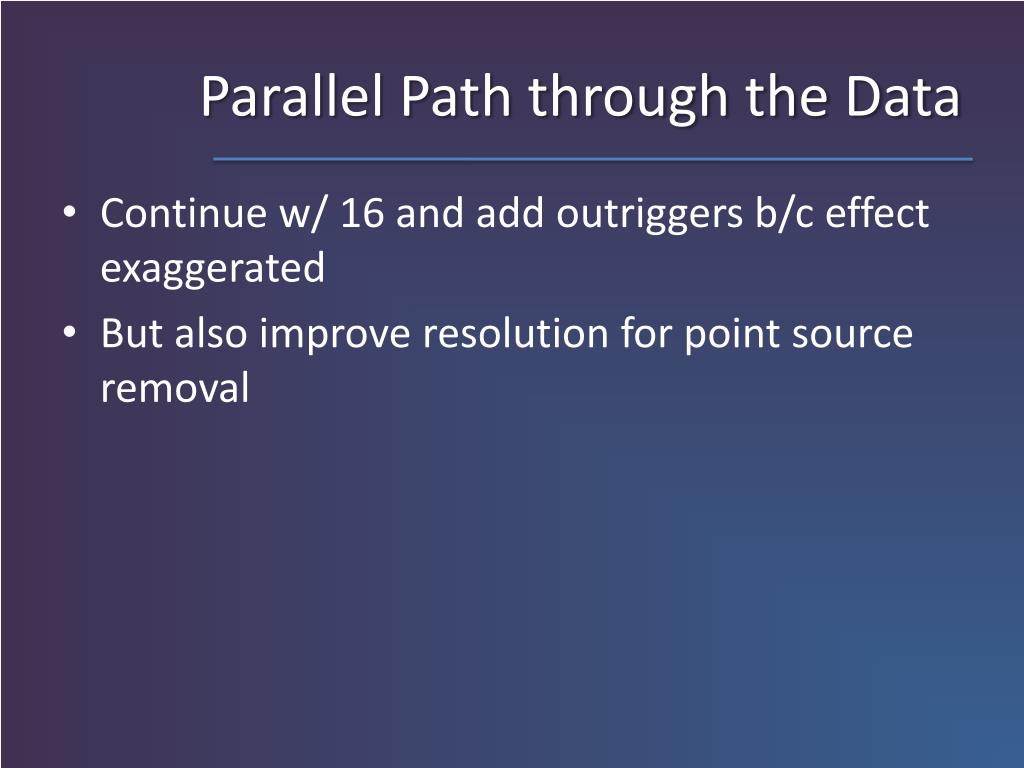 Parallel Path through the Data

• Continue w/ 16 and add outriggers b/c effect exaggerated
• But also improve resolution for point source removal